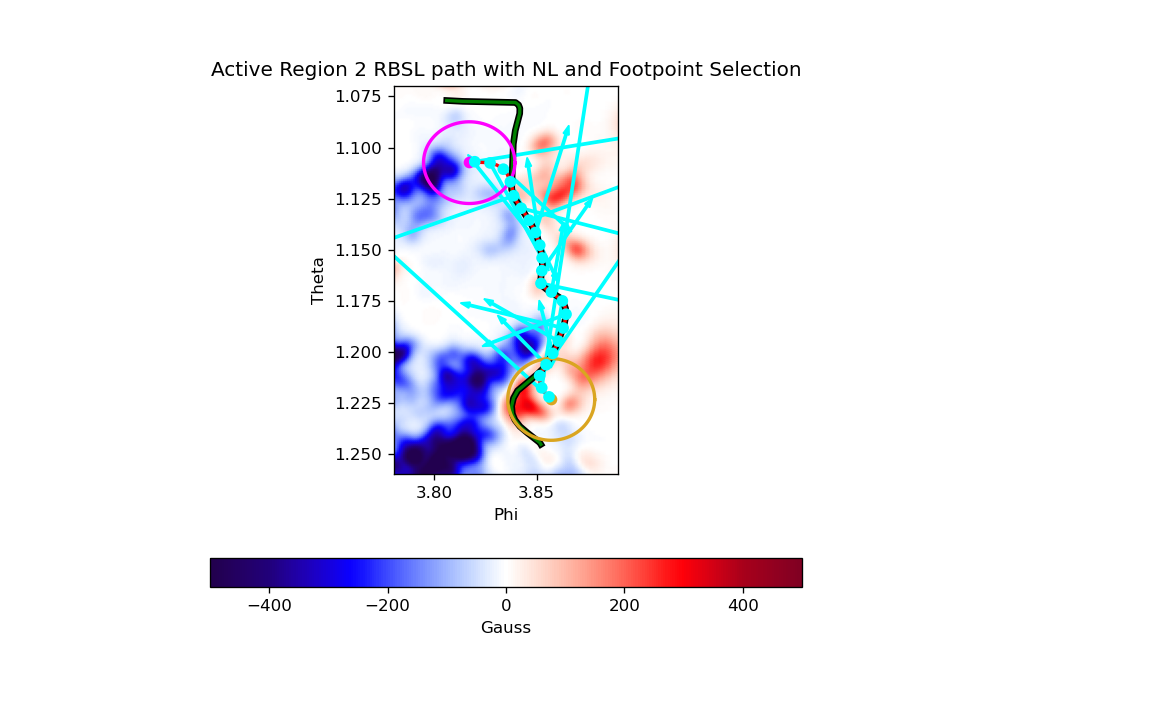 Active Region 2 RBSL path with NL and Footpoint Selection

1.075
1.100
1.125
1.150
1.175
1.200
1.225
1.250

Theta

3.80
3.85

Phi

−400
−200
0
200
400

Gauss